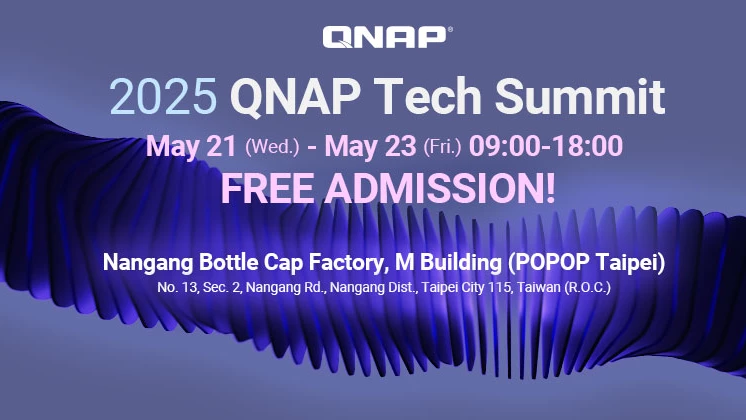 QNAP®

2025 QNAP Tech Summit

May 21 (Wed.) - May 23 (Fri.) 09:00-18:00

FREE ADMISSION!

Nangang Bottle Cap Factory, M Building (POPOP Taipei)

No. 13, Sec. 2, Nangang Rd., Nangang Dist., Taipei City 115, Taiwan (R.O.C.)